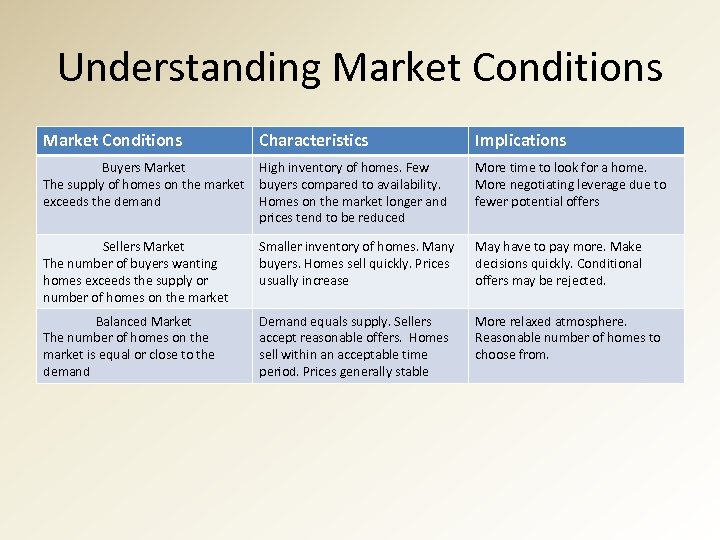 Understanding Market Conditions

| Market Conditions | Characteristics | Implications |
|---|---|---|
| Buyers Market The supply of homes on the market exceeds the demand | High inventory of homes. Few buyers compared to availability. Homes on the market longer and prices tend to be reduced | More time to look for a home. More negotiating leverage due to fewer potential offers |
| Sellers Market The number of buyers wanting homes exceeds the supply or number of homes on the market | Smaller inventory of homes. Many buyers. Homes sell quickly. Prices usually increase | May have to pay more. Make decisions quickly. Conditional offers may be rejected. |
| Balanced Market The number of homes on the market is equal or close to the demand | Demand equals supply. Sellers accept reasonable offers. Homes sell within an acceptable time period. Prices generally stable | More relaxed atmosphere. Reasonable number of homes to choose from. |